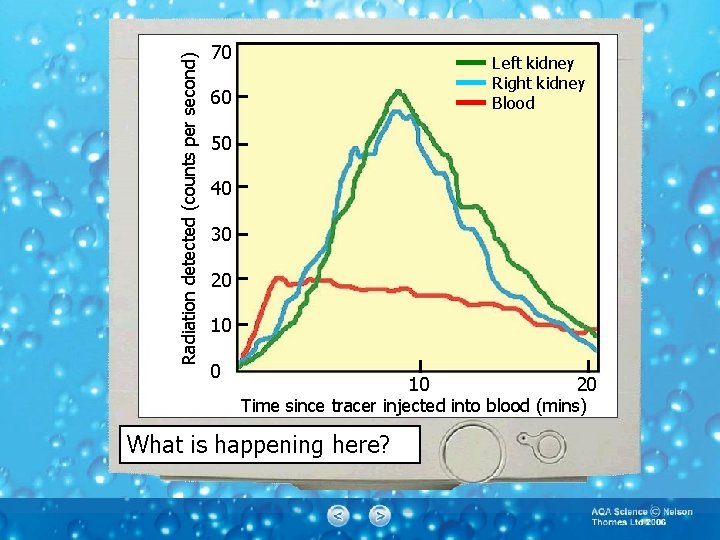 Radiation detected (counts per second)

70
60
50
40
30
20
10
0

Left kidney
Right kidney
Blood

10
20

Time since tracer injected into blood (mins)

What is happening here?

<
>

AQA Science © Nelson Thornes Ltd 2006